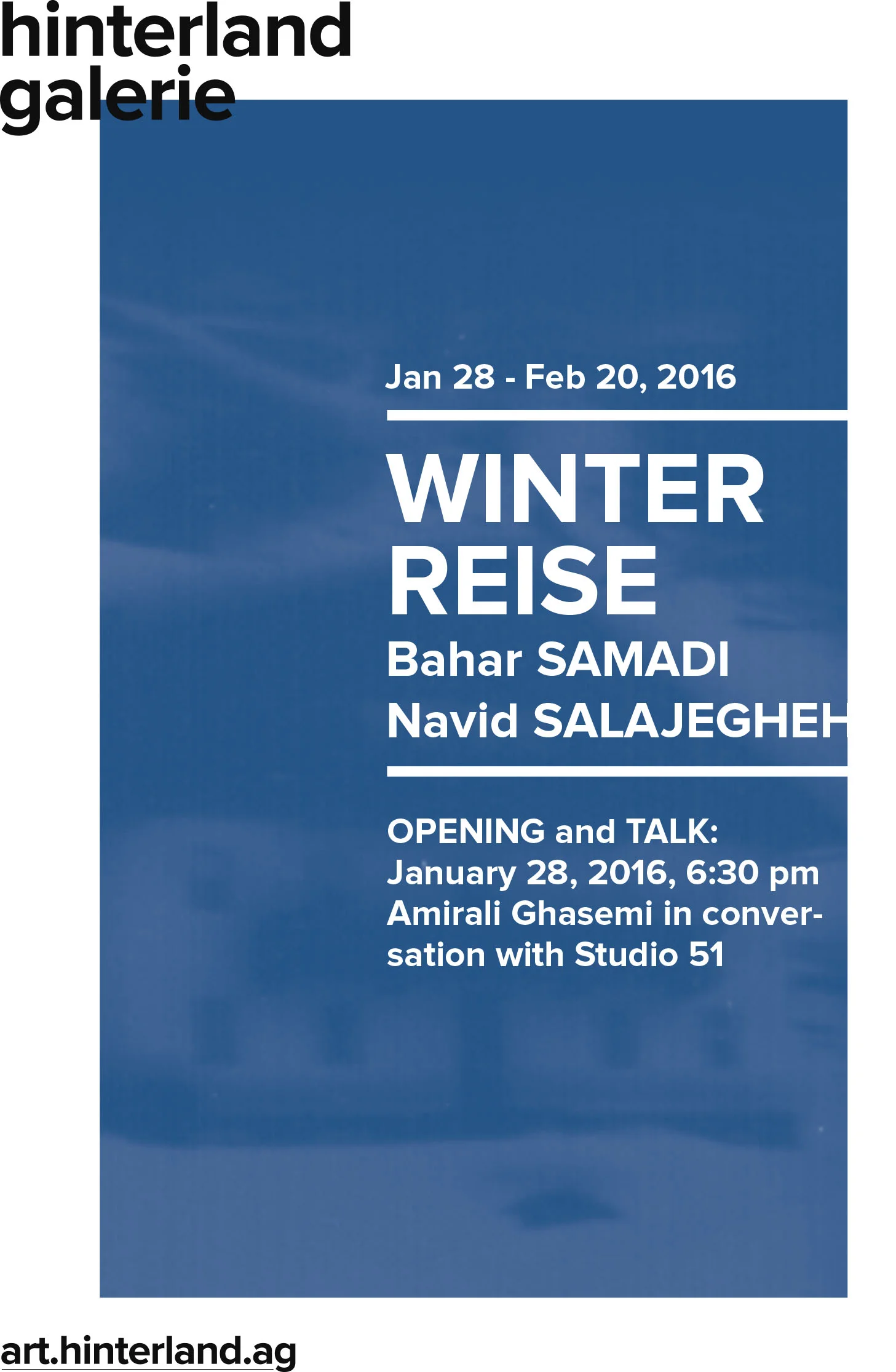 hinterland
galerie

Jan 28 - Feb 20, 2016

WINTER
REISE

Bahar SAMADI
Navid SALAJEGHEH

OPENING and TALK:
January 28, 2016, 6:30 pm
Amirali Ghasemi in conversation with Studio 51

art.hinterland.ag